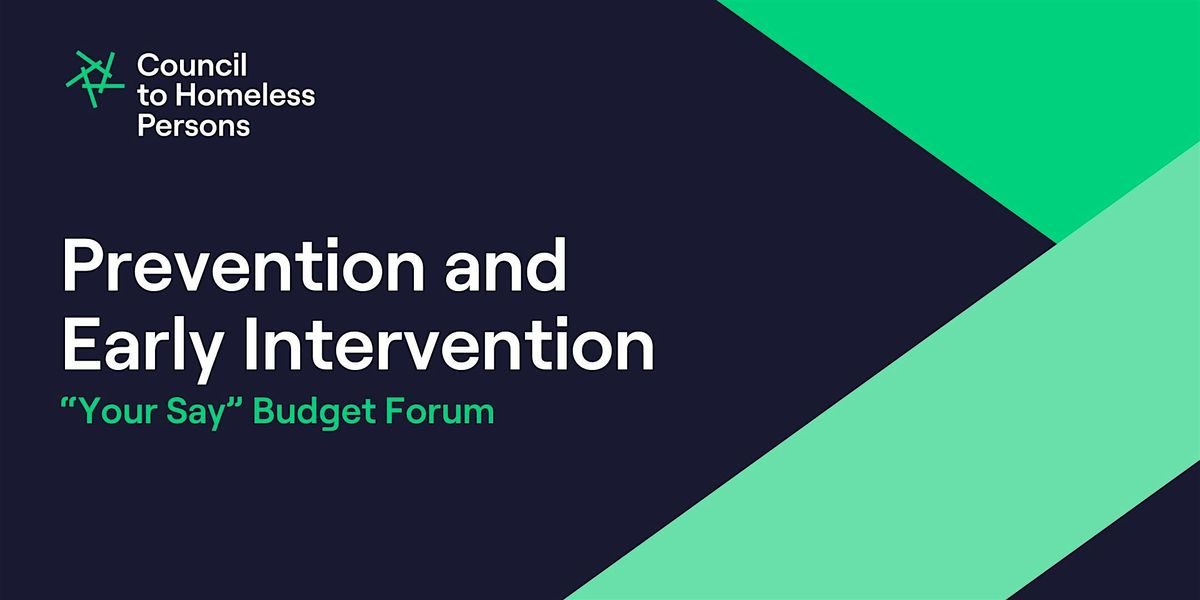 Council to Homeless Persons

Prevention and Early Intervention

“Your Say” Budget Forum